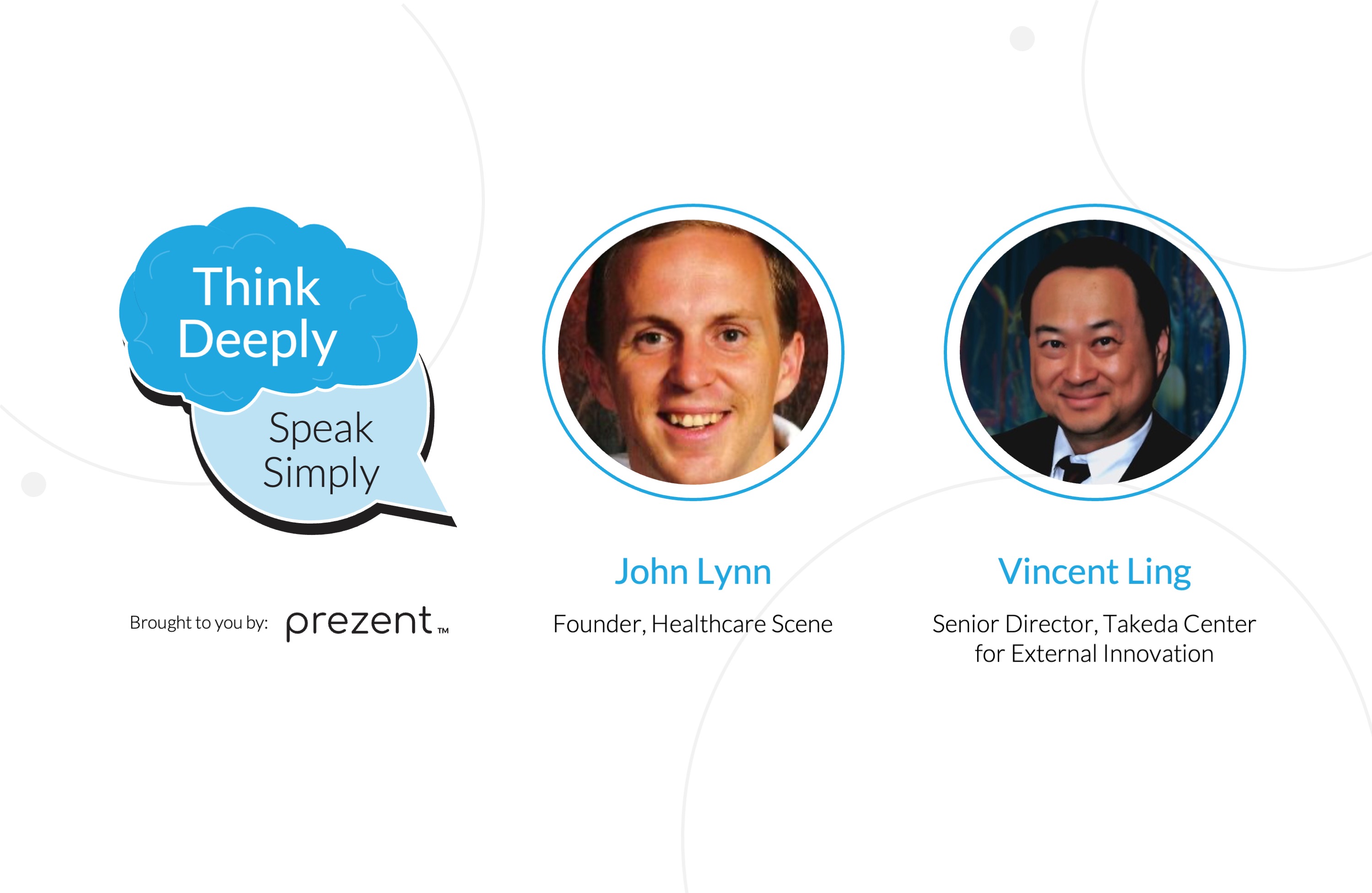 Think Deeply

Speak Simply

Brought to you by: prezent™

John Lynn

Founder, Healthcare Scene

Vincent Ling

Senior Director, Takeda Center for External Innovation